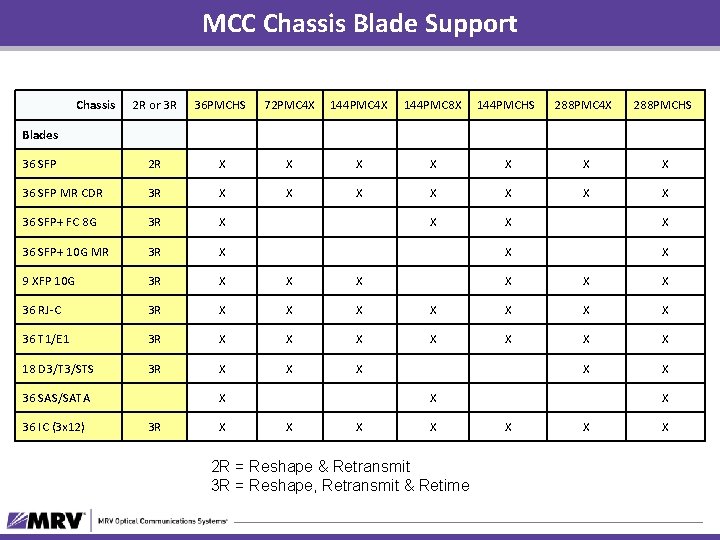 MCC Chassis Blade Support

| Chassis | 2R or 3R | 36PMCHS | 72PMC4X | 144PMC4X | 144PMC8X | 144PMCHS | 288PMC4X | 288PMCHS |
|---|---|---|---|---|---|---|---|---|
| Blades | | | | | | | | |
| 36 SFP | 2R | X | X | X | X | X | X | X |
| 36 SFP MR CDR | 3R | X | X | X | X | X | X | X |
| 36 SFP+ FC 8G | 3R | X | | | X | X | | X |
| 36 SFP+ 10G MR | 3R | X | | | | X | | X |
| 9 XFP 10G | 3R | X | X | X | | X | X | X |
| 36 RJ-C | 3R | X | X | X | X | X | X | X |
| 36 T1/E1 | 3R | X | X | X | X | X | X | X |
| 18 D3/T3/STS | 3R | X | X | X | | | X | X |
| 36 SAS/SATA | | X | | | X | | | X |
| 36 IC (3x12) | 3R | X | X | X | X | X | X | X |

2R = Reshape & Retransmit
3R = Reshape, Retransmit & Retime

MRV MRV Optical Communications Systems